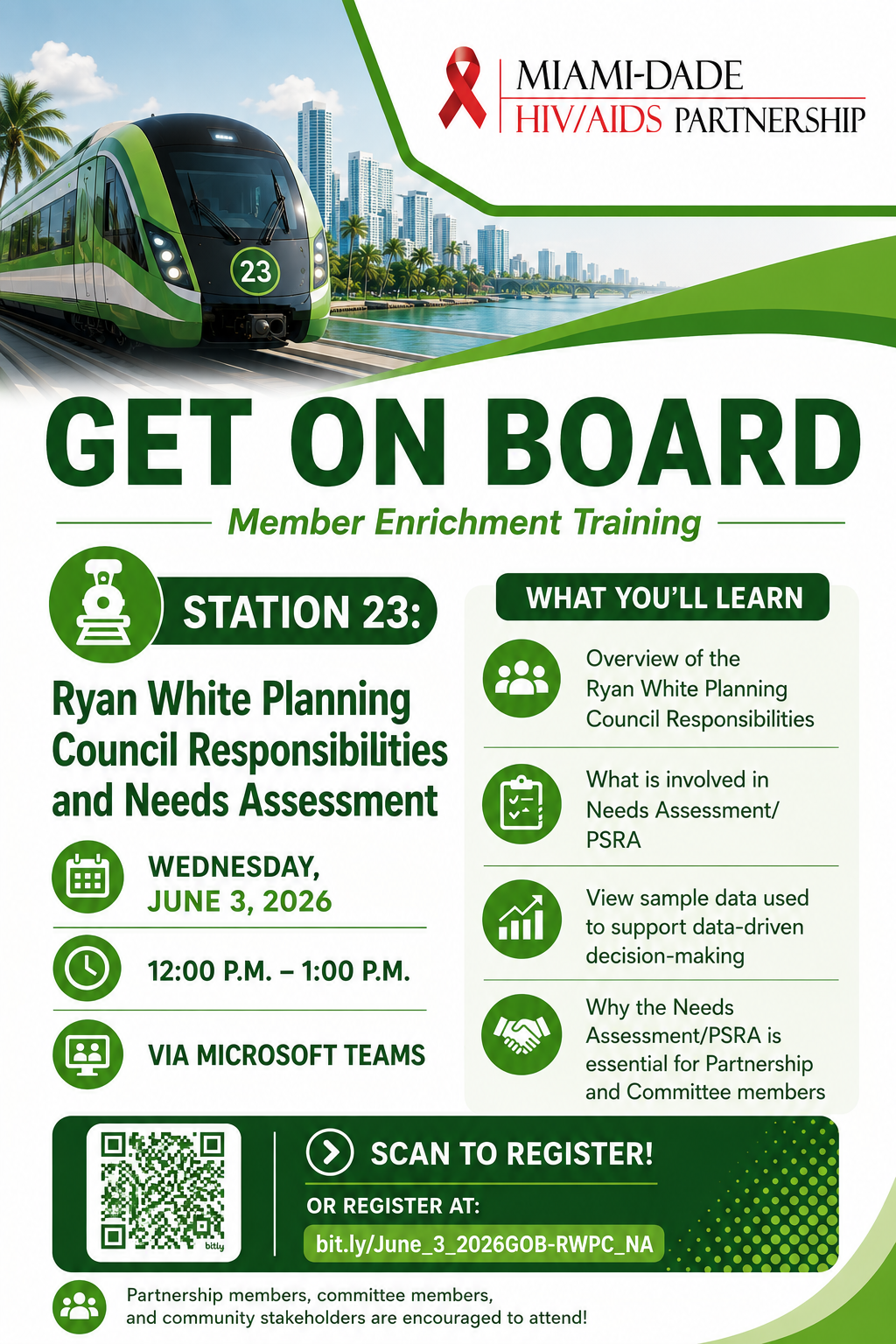 MIAMI-DADE
HIV/AIDS PARTNERSHIP

23

GET ON BOARD

Member Enrichment Training

STATION 23:

Ryan White Planning Council Responsibilities and Needs Assessment

WEDNESDAY, JUNE 3, 2026

12:00 P.M. – 1:00 P.M.

VIA MICROSOFT TEAMS

WHAT YOU'LL LEARN

Overview of the Ryan White Planning Council Responsibilities

What is involved in Needs Assessment/ PSRA

View sample data used to support data-driven decision-making

Why the Needs Assessment/PSRA is essential for Partnership and Committee members

bitly

SCAN TO REGISTER!

OR REGISTER AT:

bit.ly/June_3_2026GOB-RWPC_NA

Partnership members, committee members, and community stakeholders are encouraged to attend!